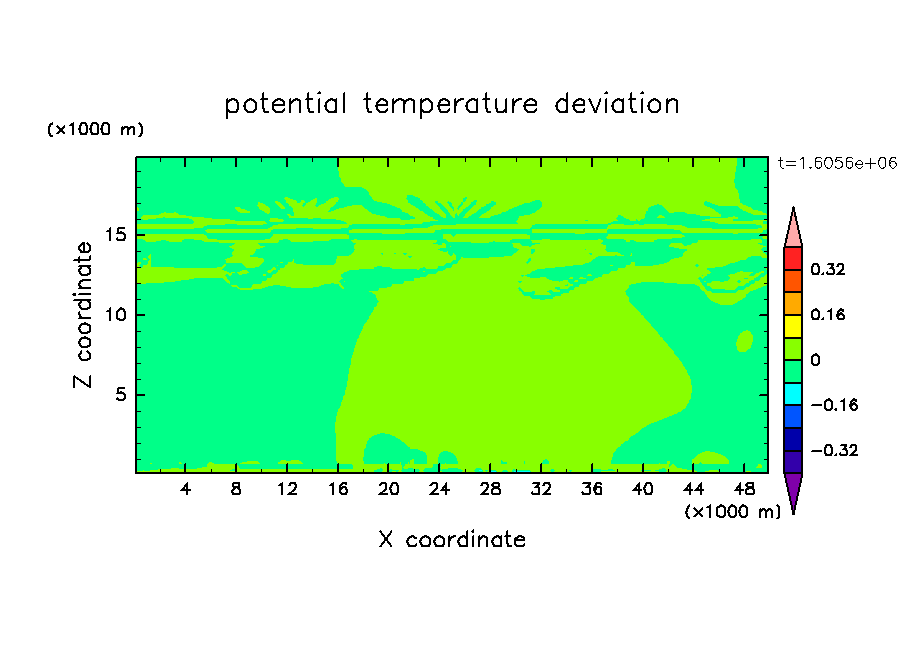 potential temperature deviation

(×1000 m)

t=1.6056e+06

Z coordinate

15
10
5

4 8 12 16 20 24 28 32 36 40 44 48

(×1000 m)

X coordinate

0.32
0.16
0
−0.16
−0.32